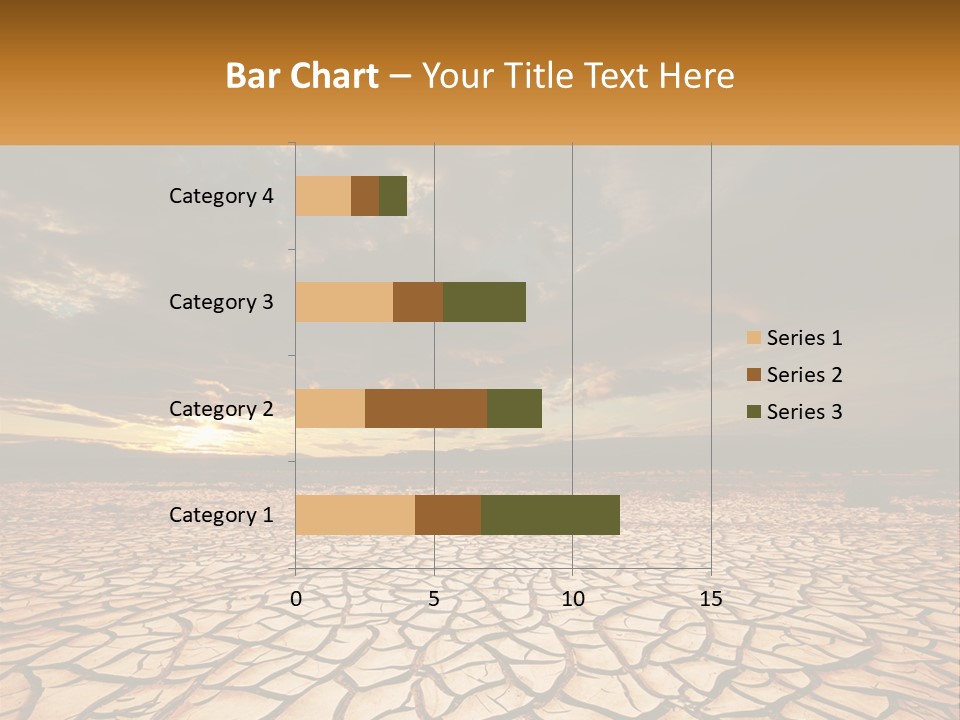 Bar Chart – Your Title Text Here

Category 4
Category 3
Category 2
Category 1

0
5
10
15

Series 1
Series 2
Series 3